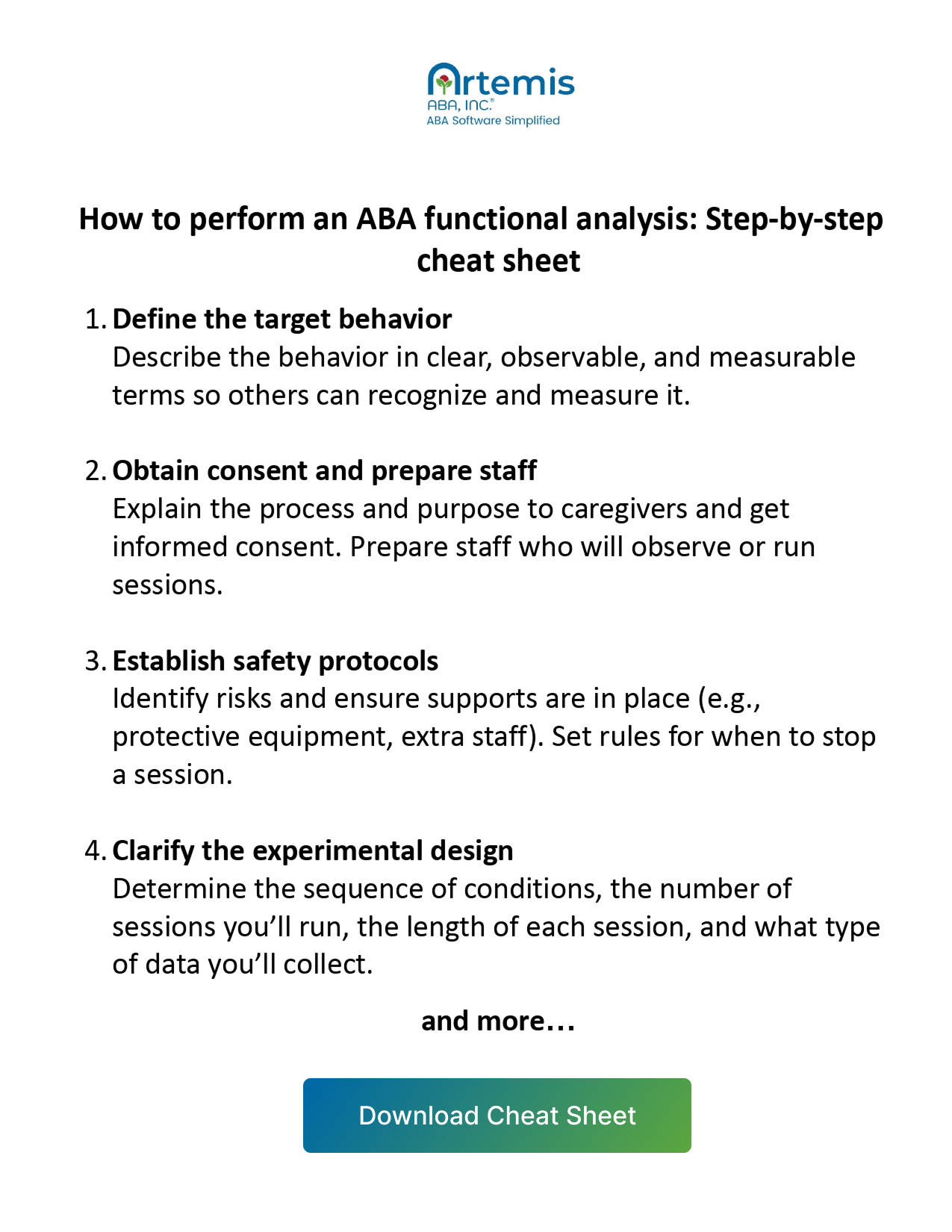 Artemis
ABA, INC.®
ABA Software Simplified

How to perform an ABA functional analysis: Step-by-step cheat sheet

1. Define the target behavior
Describe the behavior in clear, observable, and measurable terms so others can recognize and measure it.

2. Obtain consent and prepare staff
Explain the process and purpose to caregivers and get informed consent. Prepare staff who will observe or run sessions.

3. Establish safety protocols
Identify risks and ensure supports are in place (e.g., protective equipment, extra staff). Set rules for when to stop a session.

4. Clarify the experimental design
Determine the sequence of conditions, the number of sessions you'll run, the length of each session, and what type of data you'll collect.

and more…

Download Cheat Sheet